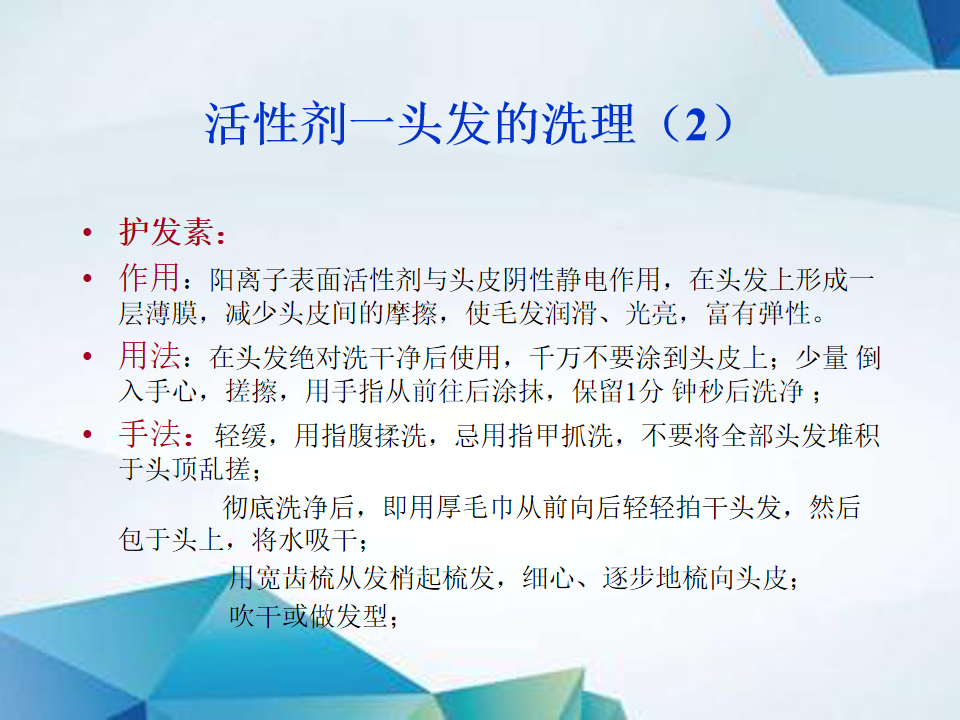 活性剂一头发的洗理（2）

• 护发素：

• 作用：阳离子表面活性剂与头皮阴性静电作用，在头发上形成一层薄膜，减少头皮间的摩擦，使毛发润滑、光亮，富有弹性。

• 用法：在头发绝对洗干净后使用，千万不要涂到头皮上；少量 倒入手心，搓擦，用手指从前往后涂抹，保留1分 钟秒后洗净 ；

• 手法：轻缓，用指腹揉洗，忌用指甲抓洗，不要将全部头发堆积于头顶乱搓；

彻底洗净后，即用厚毛巾从前向后轻轻拍干头发，然后包于头上，将水吸干；

用宽齿梳从发梢起梳发，细心、逐步地梳向头皮；

吹干或做发型；